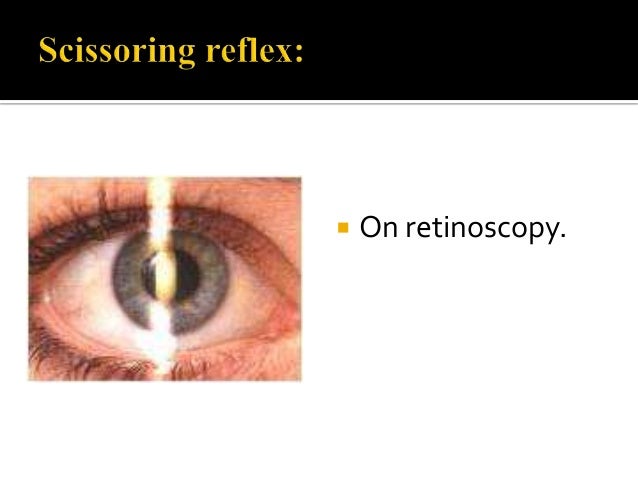 Scissoring reflex:

On retinoscopy.